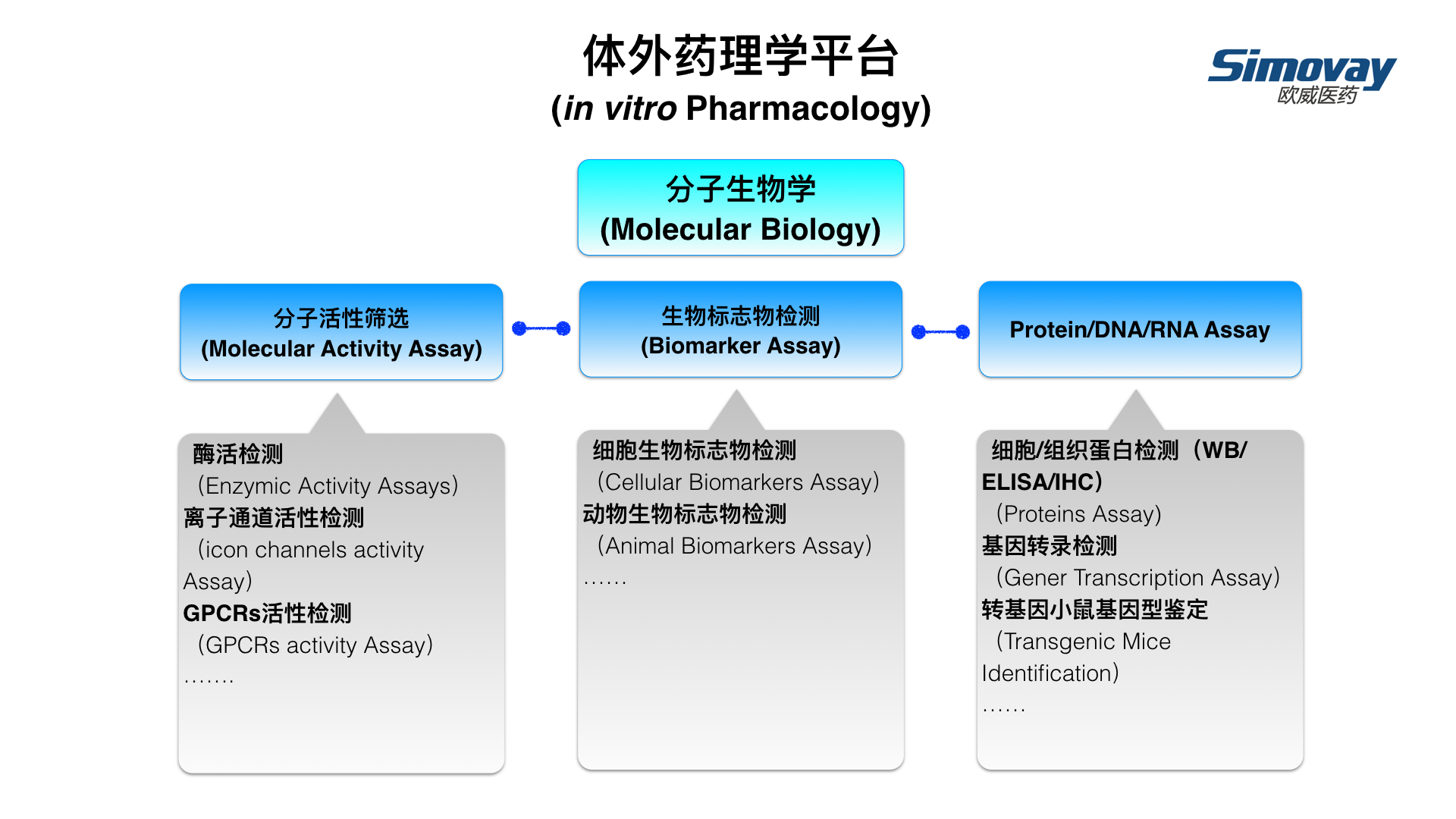 体外药理学平台
(in vitro Pharmacology)

Simovay
欧威医药

分子生物学
(Molecular Biology)

分子活性筛选
(Molecular Activity Assay)

生物标志物检测
(Biomarker Assay)

Protein/DNA/RNA Assay

酶活检测
（Enzymic Activity Assays）
离子通道活性检测
（icon channels activity Assay）
GPCRs活性检测
（GPCRs activity Assay）
…….

细胞生物标志物检测
（Cellular Biomarkers Assay）
动物生物标志物检测
（Animal Biomarkers Assay）
……

细胞/组织蛋白检测（WB/ELISA/IHC）
（Proteins Assay）
基因转录检测
（Gener Transcription Assay）
转基因小鼠基因型鉴定
（Transgenic Mice Identification）
……